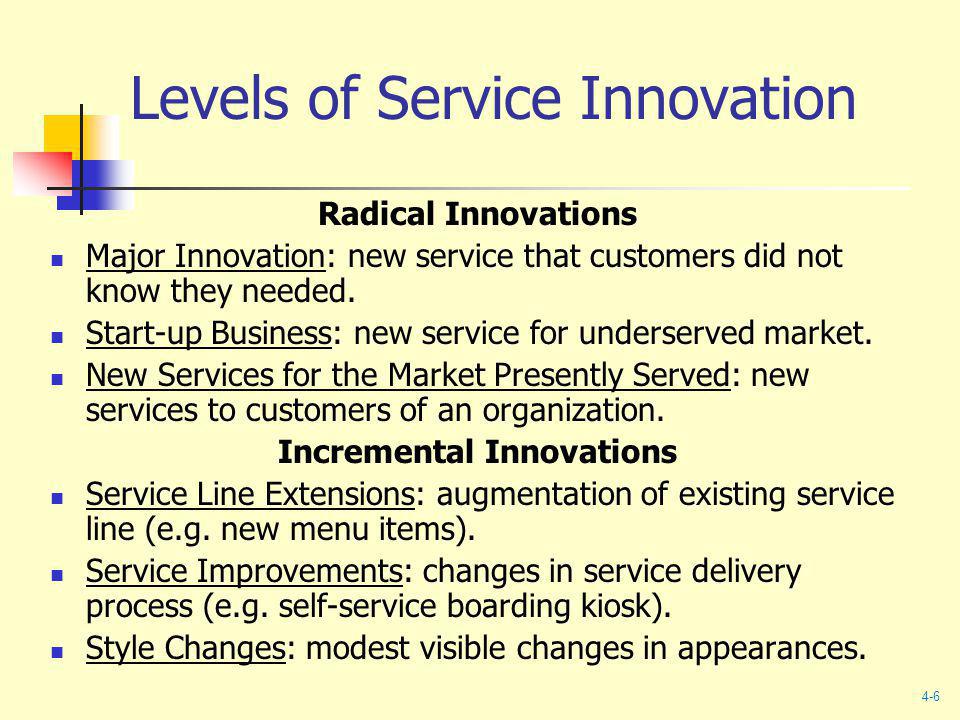 Levels of Service Innovation

Radical Innovations

- Major Innovation: new service that customers did not know they needed.
- Start-up Business: new service for underserved market.
- New Services for the Market Presently Served: new services to customers of an organization.

Incremental Innovations

- Service Line Extensions: augmentation of existing service line (e.g. new menu items).
- Service Improvements: changes in service delivery process (e.g. self-service boarding kiosk).
- Style Changes: modest visible changes in appearances.

4-6